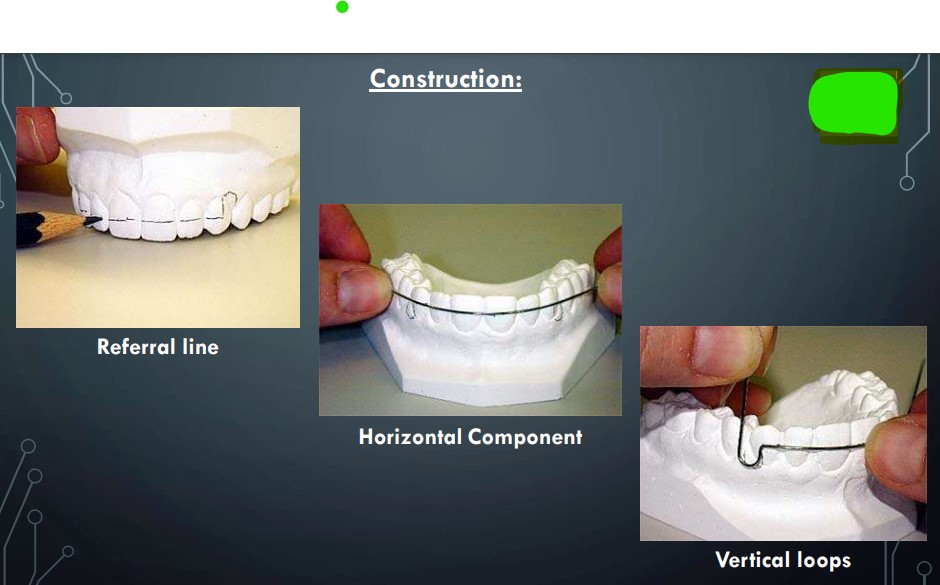 Construction:

Referral line

Horizontal Component

Vertical loops